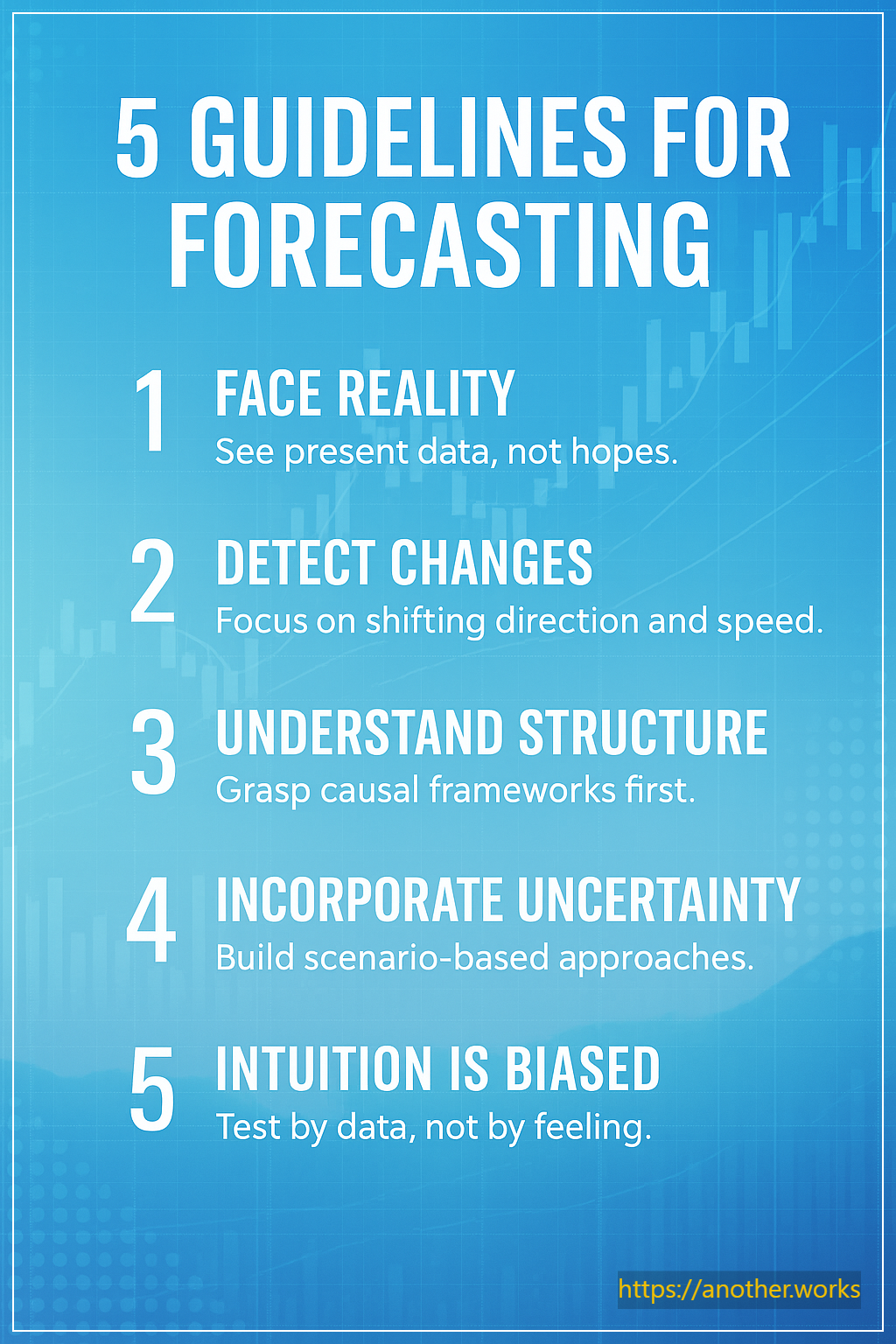 5 GUIDELINES FOR FORECASTING

1 FACE REALITY
See present data, not hopes.

2 DETECT CHANGES
Focus on shifting direction and speed.

3 UNDERSTAND STRUCTURE
Grasp causal frameworks first.

4 INCORPORATE UNCERTAINTY
Build scenario-based approaches.

5 INTUITION IS BIASED
Test by data, not by feeling.

https://another.works